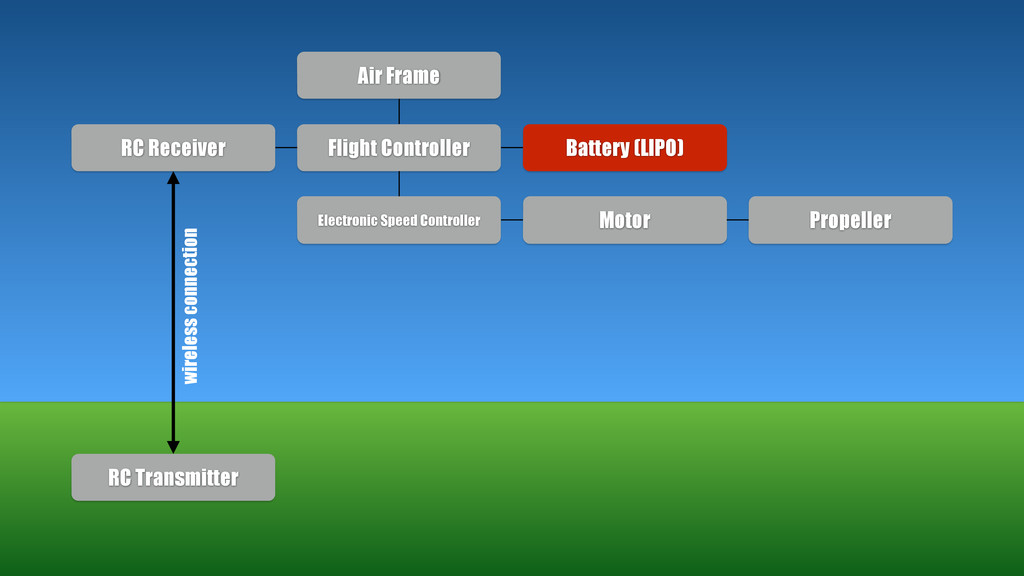 Air Frame

RC Receiver

Flight Controller

Battery (LIPO)

Electronic Speed Controller

Motor

Propeller

wireless connection

RC Transmitter